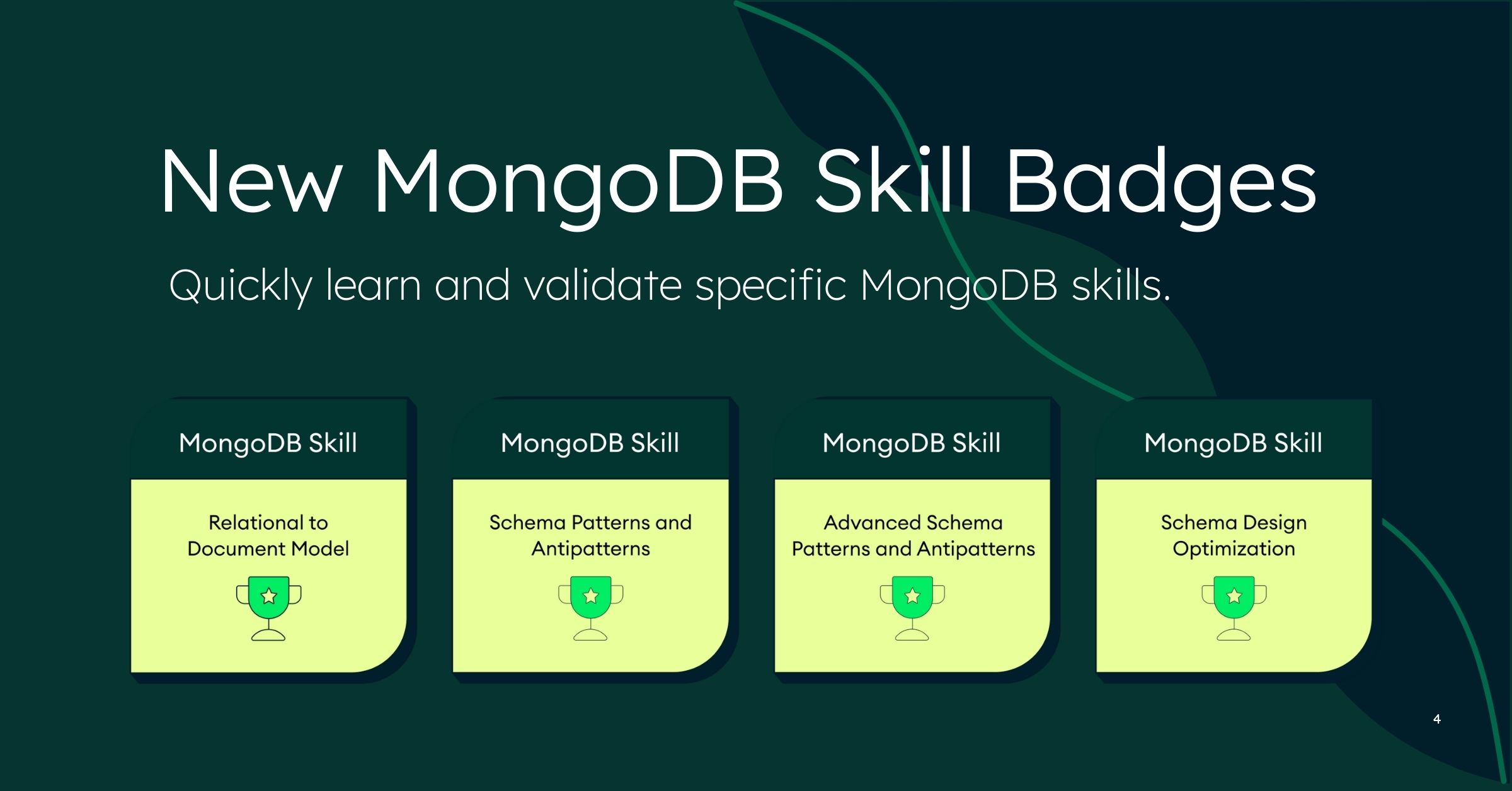 New MongoDB Skill Badges

Quickly learn and validate specific MongoDB skills.

MongoDB Skill

Relational to Document Model

MongoDB Skill

Schema Patterns and Antipatterns

MongoDB Skill

Advanced Schema Patterns and Antipatterns

MongoDB Skill

Schema Design Optimization

4